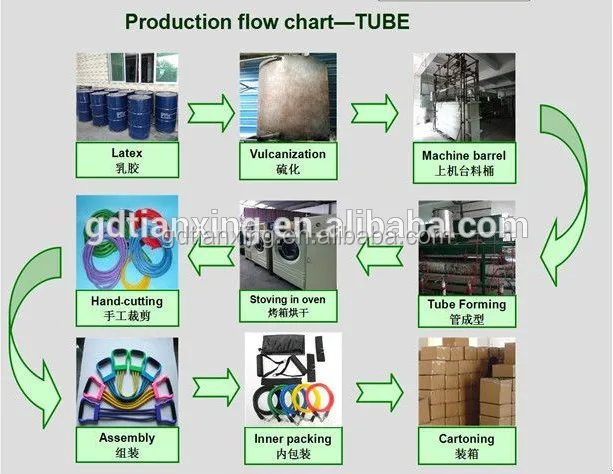 Production flow chart—TUBE

Latex
乳胶

Vulcanization
硫化

Machine barrel
上机台料桶

Tube Forming
管成型

Stoving in oven
烤箱烘干

Hand-cutting
手工裁剪

Assembly
组装

Inner packing
内包装

Cartoning
装箱

gdtianxing.en.alibaba.com
gdtianxing.en.alibaba.com